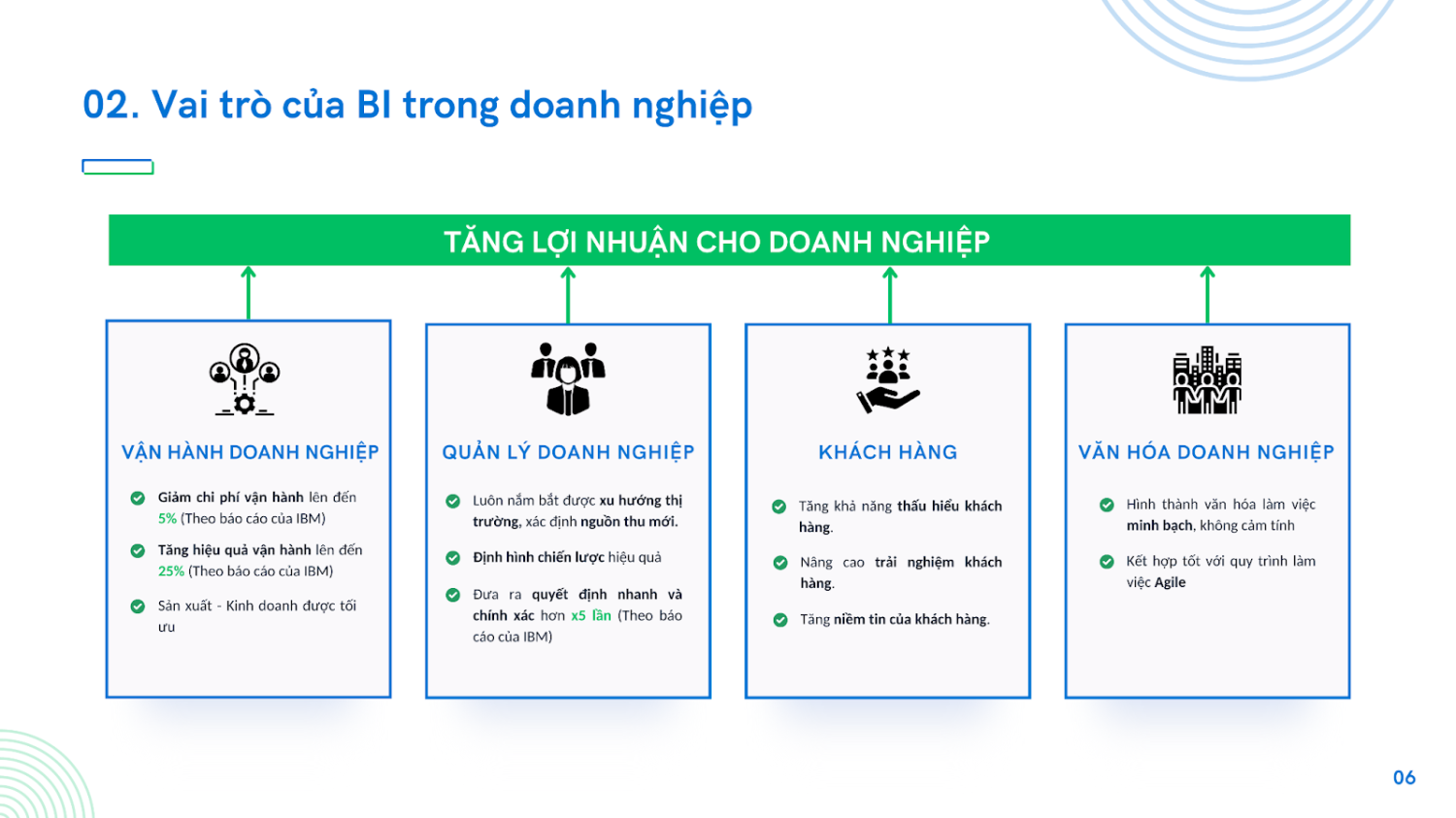 02. Vai trò của BI trong doanh nghiệp

TĂNG LỢI NHUẬN CHO DOANH NGHIỆP

VẬN HÀNH DOANH NGHIỆP

Giảm chi phí vận hành lên đến 5% (Theo báo cáo của IBM)

Tăng hiệu quả vận hành lên đến 25% (Theo báo cáo của IBM)

Sản xuất - Kinh doanh được tối ưu

QUẢN LÝ DOANH NGHIỆP

Luôn nắm bắt được xu hướng thị trường, xác định nguồn thu mới.

Định hình chiến lược hiệu quả

Đưa ra quyết định nhanh và chính xác hơn x5 lần (Theo báo cáo của IBM)

KHÁCH HÀNG

Tăng khả năng thấu hiểu khách hàng.

Nâng cao trải nghiệm khách hàng.

Tăng niềm tin của khách hàng.

VĂN HÓA DOANH NGHIỆP

Hình thành văn hóa làm việc minh bạch, không cảm tính

Kết hợp tốt với quy trình làm việc Agile

06